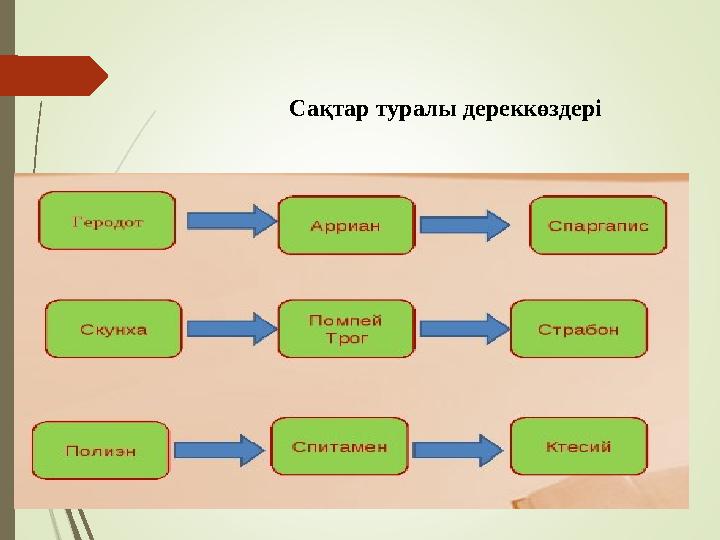 Сақтар туралы дереккөздері

Геродот

Арриан

Спаргапис

Скунха

Помпей Трог

Страбон

Полиэн

Спитамен

Ктесий